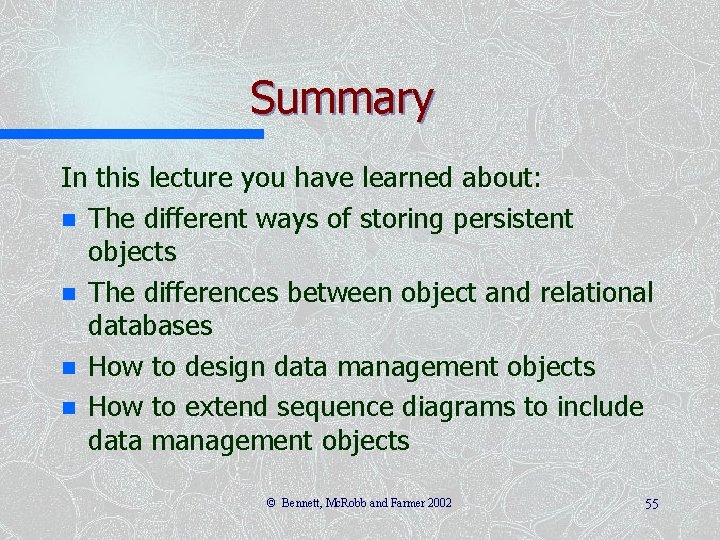 Summary

In this lecture you have learned about:

- The different ways of storing persistent objects
- The differences between object and relational databases
- How to design data management objects
- How to extend sequence diagrams to include data management objects

© Bennett, McRobb and Farmer 2002

55